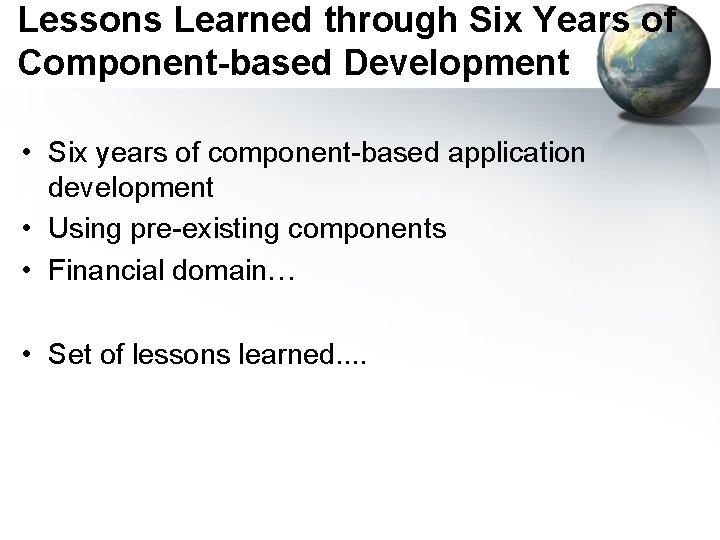 Lessons Learned through Six Years of Component-based Development

• Six years of component-based application development
• Using pre-existing components
• Financial domain…

• Set of lessons learned....